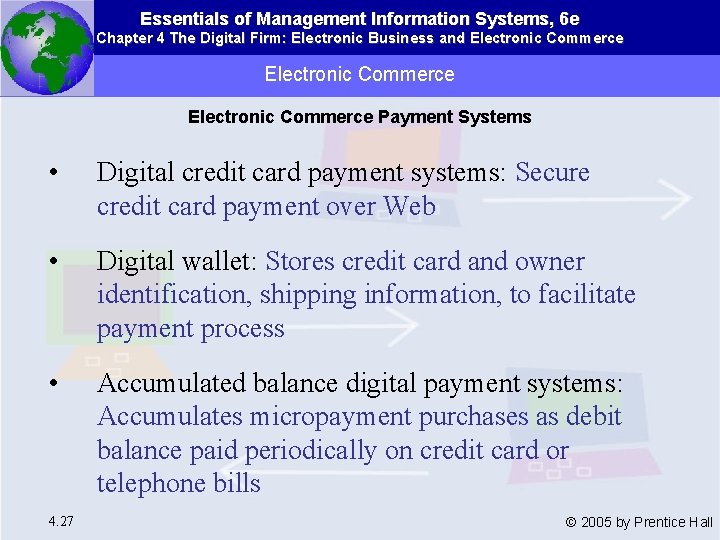 Essentials of Management Information Systems, 6e
Chapter 4 The Digital Firm: Electronic Business and Electronic Commerce

Electronic Commerce

Electronic Commerce Payment Systems

• Digital credit card payment systems: Secure credit card payment over Web

• Digital wallet: Stores credit card and owner identification, shipping information, to facilitate payment process

• Accumulated balance digital payment systems: Accumulates micropayment purchases as debit balance paid periodically on credit card or telephone bills

4.27

© 2005 by Prentice Hall